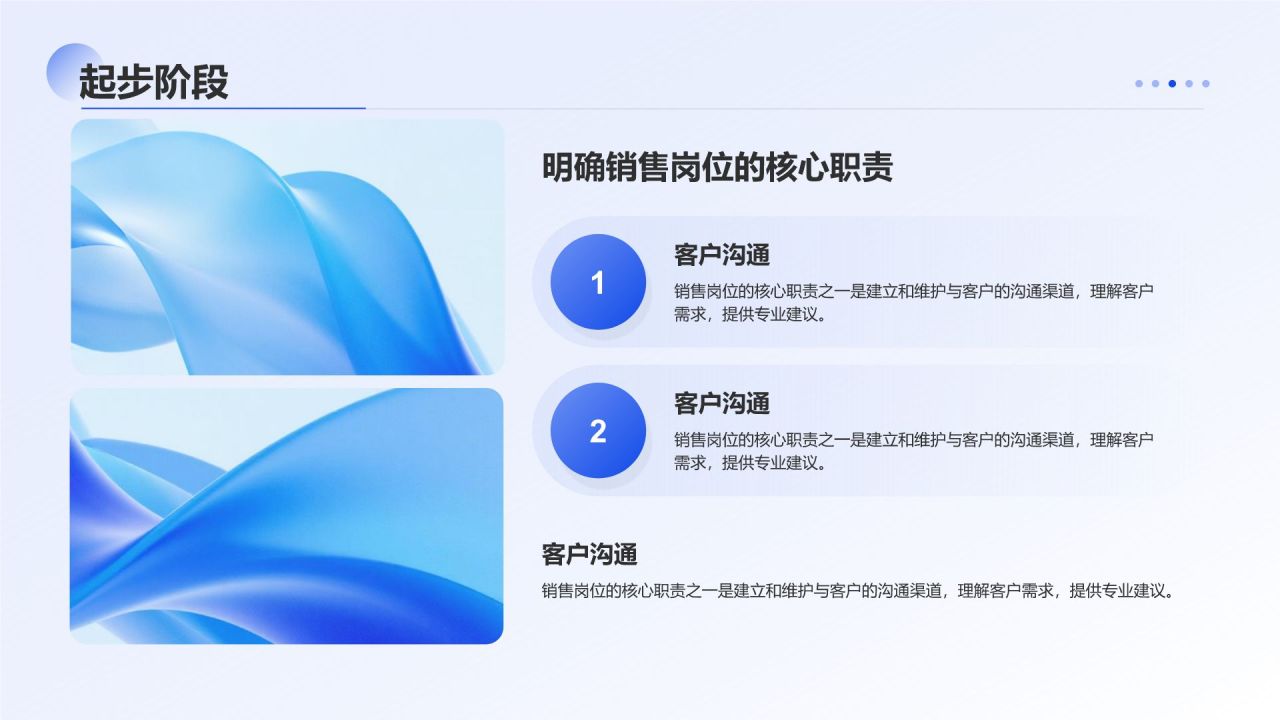 起步阶段

明确销售岗位的核心职责

1

客户沟通

销售岗位的核心职责之一是建立和维护与客户的沟通渠道，理解客户需求，提供专业建议。

2

客户沟通

销售岗位的核心职责之一是建立和维护与客户的沟通渠道，理解客户需求，提供专业建议。

客户沟通

销售岗位的核心职责之一是建立和维护与客户的沟通渠道，理解客户需求，提供专业建议。